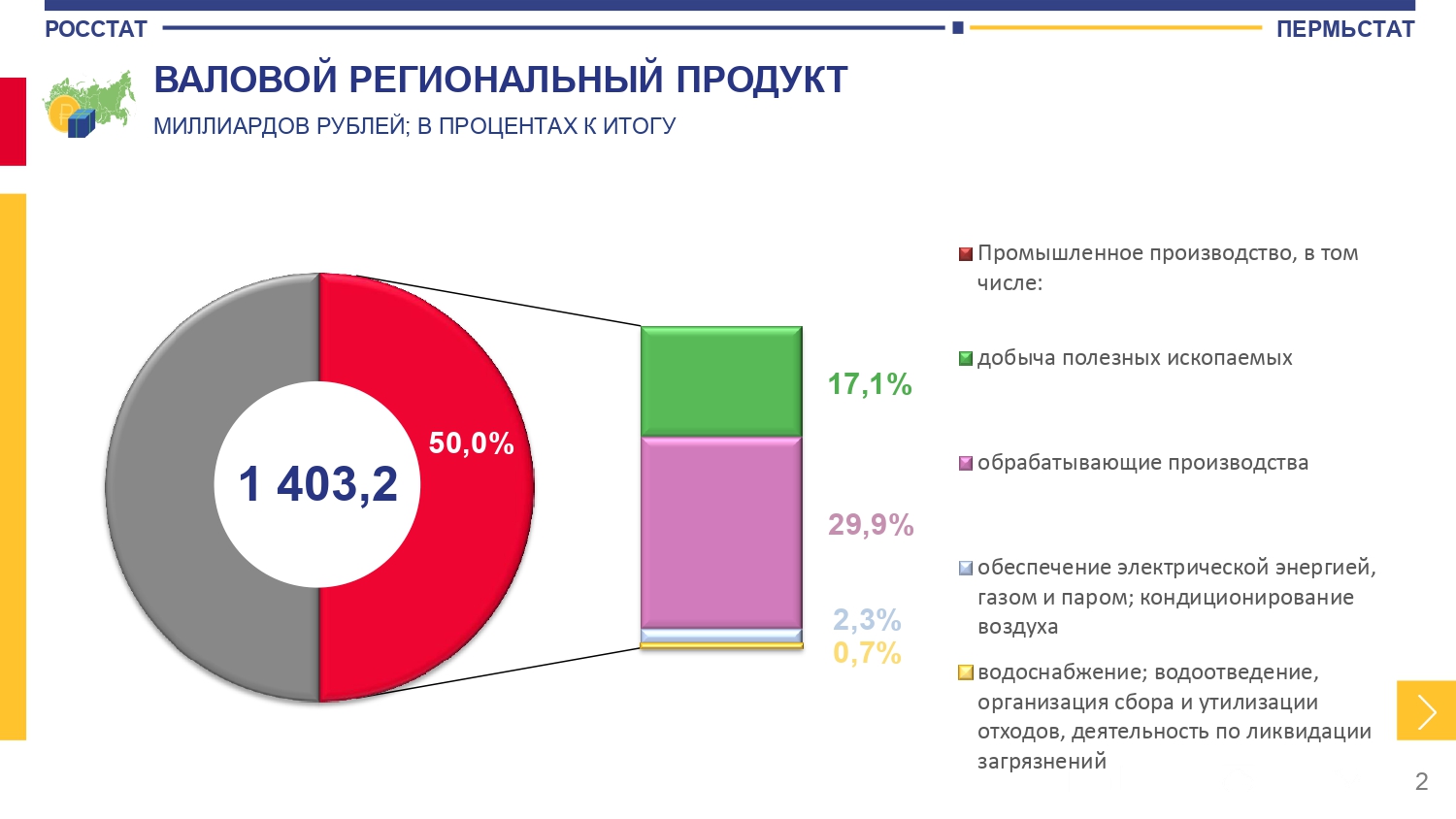 РОССТАТ ПЕРМЬСТАТ

ВАЛОВОЙ РЕГИОНАЛЬНЫЙ ПРОДУКТ

МИЛЛИАРДОВ РУБЛЕЙ; В ПРОЦЕНТАХ К ИТОГУ

1 403,2

50,0%

17,1%

29,9%

2,3%

0,7%

Промышленное производство, в том числе:

добыча полезных ископаемых

обрабатывающие производства

обеспечение электрической энергией, газом и паром; кондиционирование воздуха

водоснабжение; водоотведение, организация сбора и утилизации отходов, деятельность по ликвидации загрязнений

2